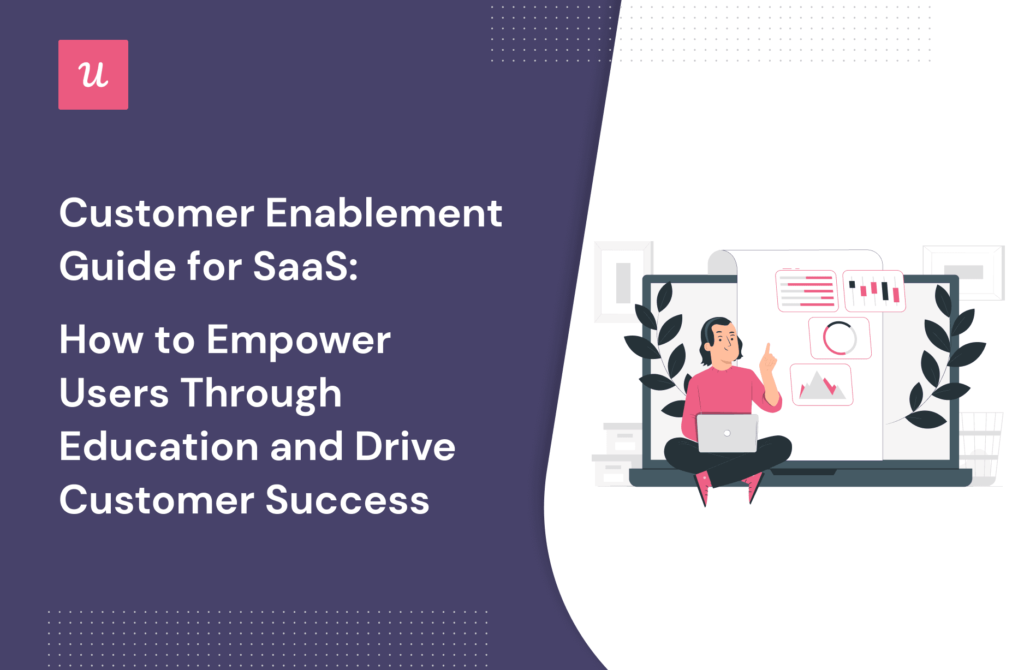 u

Customer Enablement Guide for SaaS:

How to Empower Users Through Education and Drive Customer Success